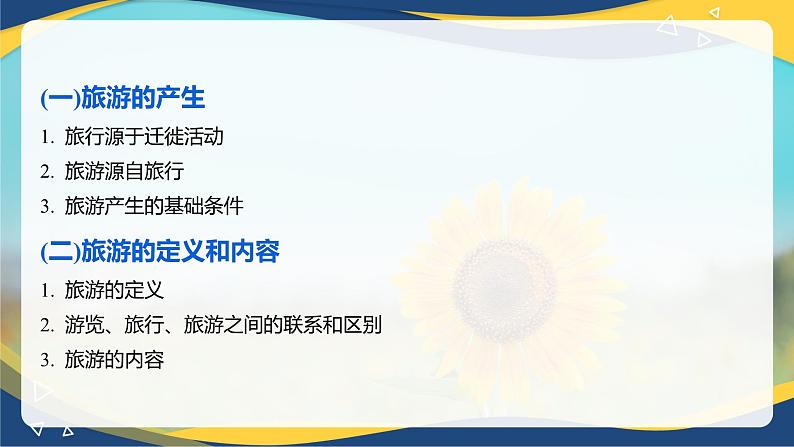 (一)旅游的产生

1. 旅行源于迁徙活动

2. 旅游源自旅行

3. 旅游产生的基础条件

(二)旅游的定义和内容

1. 旅游的定义

2. 游览、旅行、旅游之间的联系和区别

3. 旅游的内容